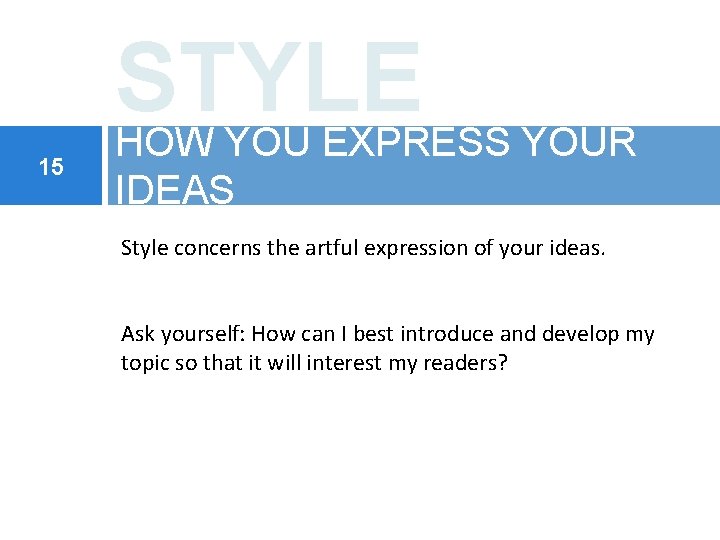 STYLE

15

HOW YOU EXPRESS YOUR IDEAS

Style concerns the artful expression of your ideas.

Ask yourself: How can I best introduce and develop my topic so that it will interest my readers?